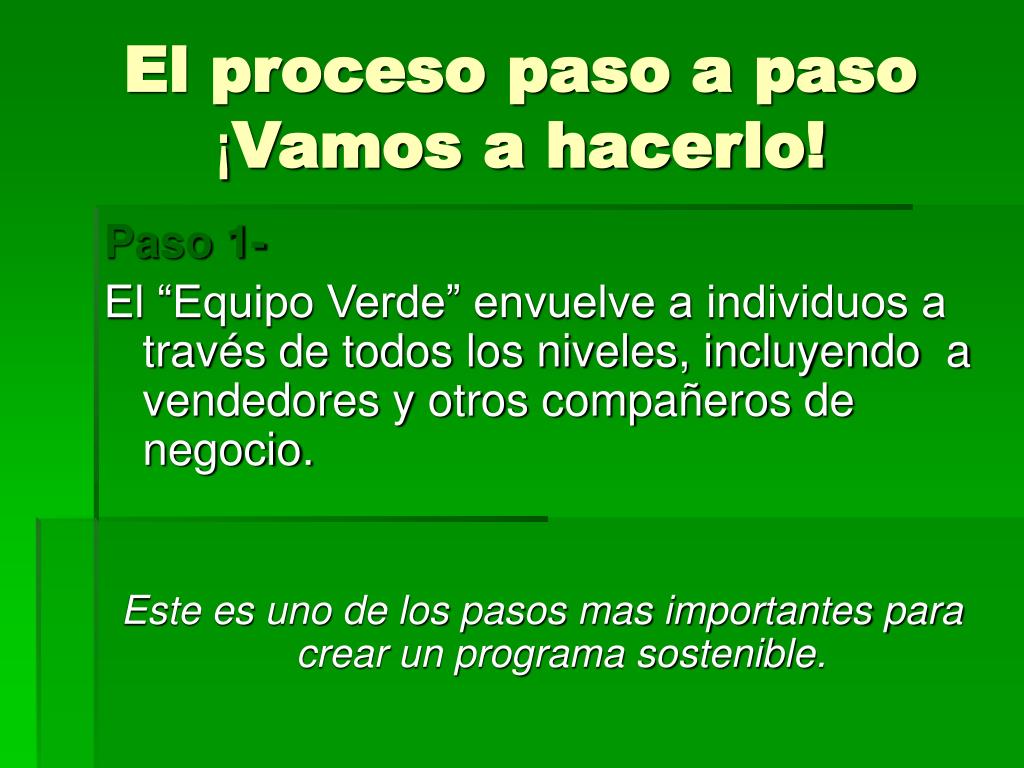 El proceso paso a paso
¡Vamos a hacerlo!

Paso 1-

El “Equipo Verde” envuelve a individuos a través de todos los niveles, incluyendo a vendedores y otros compañeros de negocio.

Este es uno de los pasos mas importantes para crear un programa sostenible.